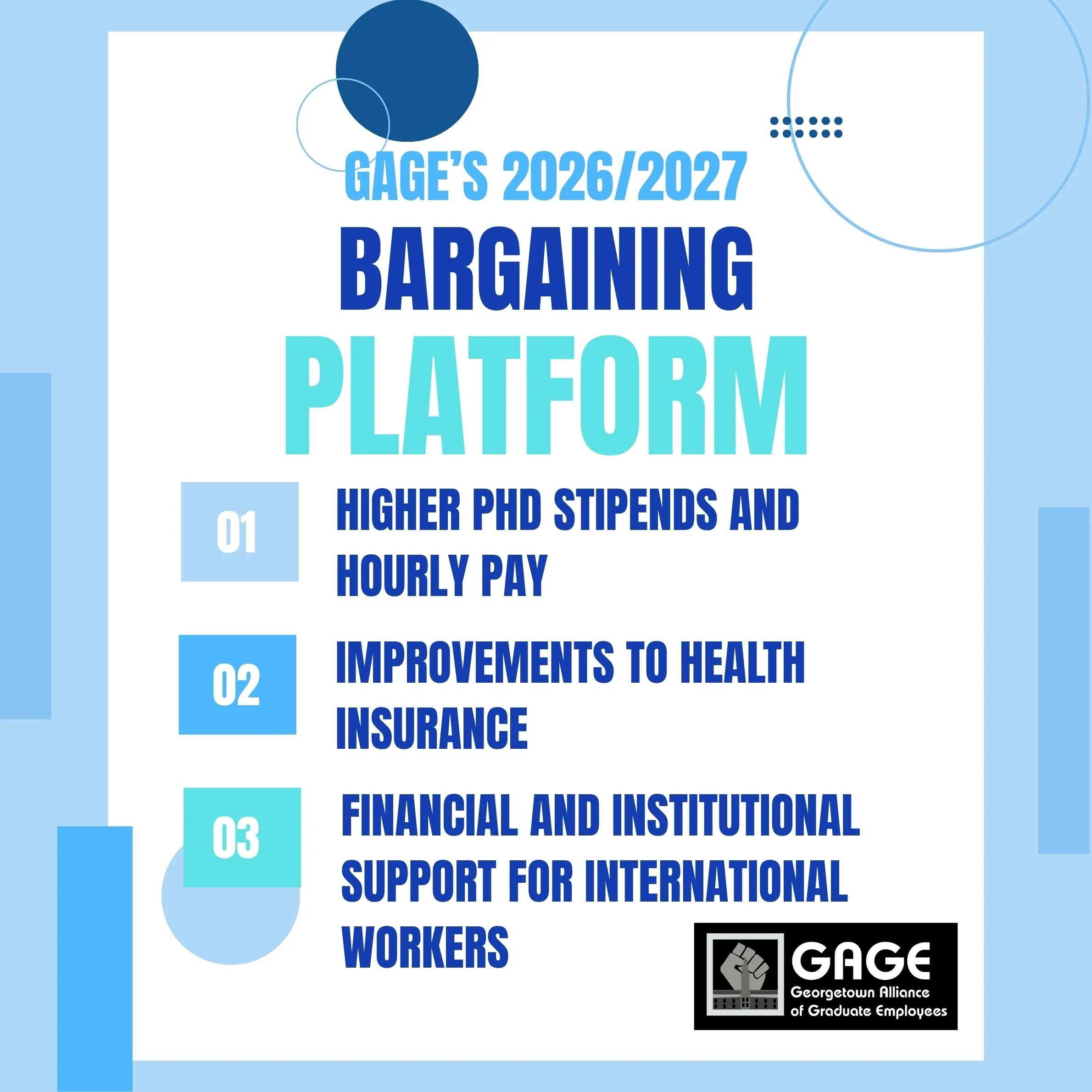 GAGE'S 2026/2027

BARGAINING

PLATFORM

01 HIGHER PHD STIPENDS AND HOURLY PAY

02 IMPROVEMENTS TO HEALTH INSURANCE

03 FINANCIAL AND INSTITUTIONAL SUPPORT FOR INTERNATIONAL WORKERS

GAGE
Georgetown Alliance of Graduate Employees